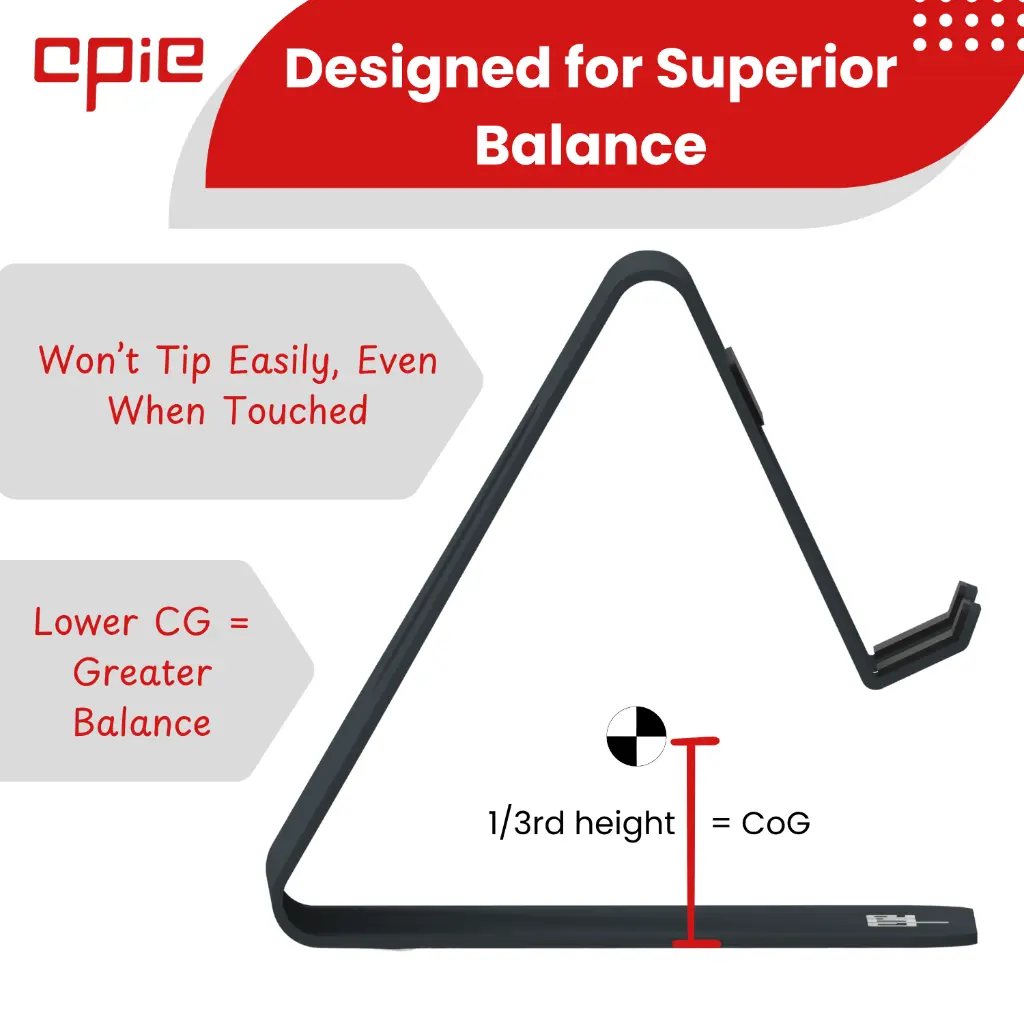 epie

Designed for Superior Balance

Won't Tip Easily, Even When Touched

Lower CG = Greater Balance

1/3rd height = CoG